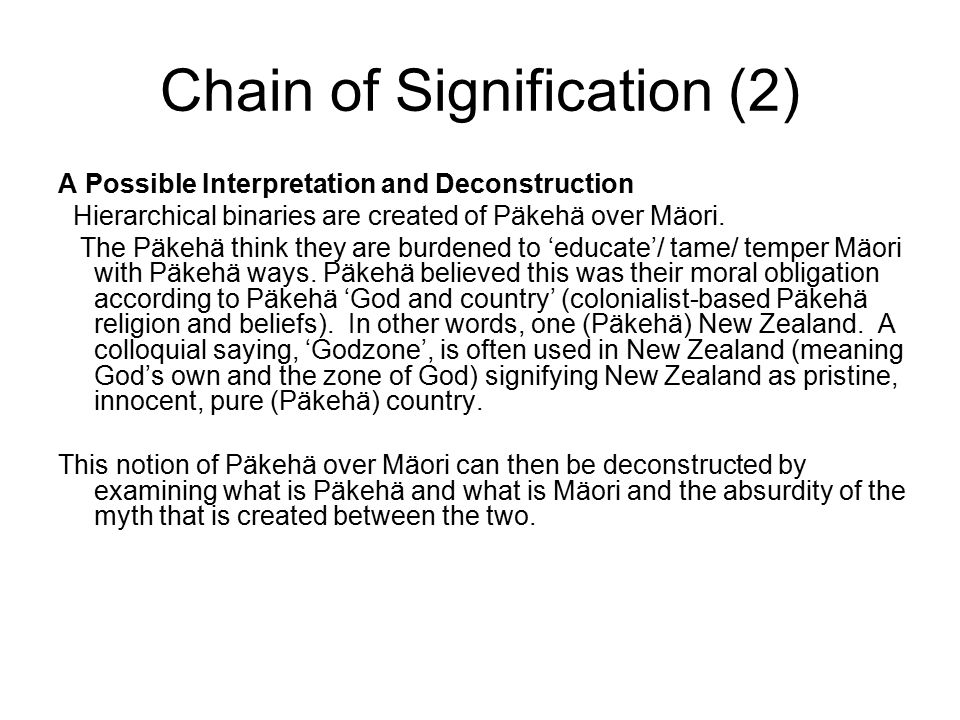 Chain of Signification (2)

A Possible Interpretation and Deconstruction

Hierarchical binaries are created of Päkehä over Mäori.

The Päkehä think they are burdened to ‘educate’/ tame/ temper Mäori with Päkehä ways. Päkehä believed this was their moral obligation according to Päkehä ‘God and country’ (colonialist-based Päkehä religion and beliefs). In other words, one (Päkehä) New Zealand. A colloquial saying, ‘Godzone’, is often used in New Zealand (meaning God’s own and the zone of God) signifying New Zealand as pristine, innocent, pure (Päkehä) country.

This notion of Päkehä over Mäori can then be deconstructed by examining what is Päkehä and what is Mäori and the absurdity of the myth that is created between the two.